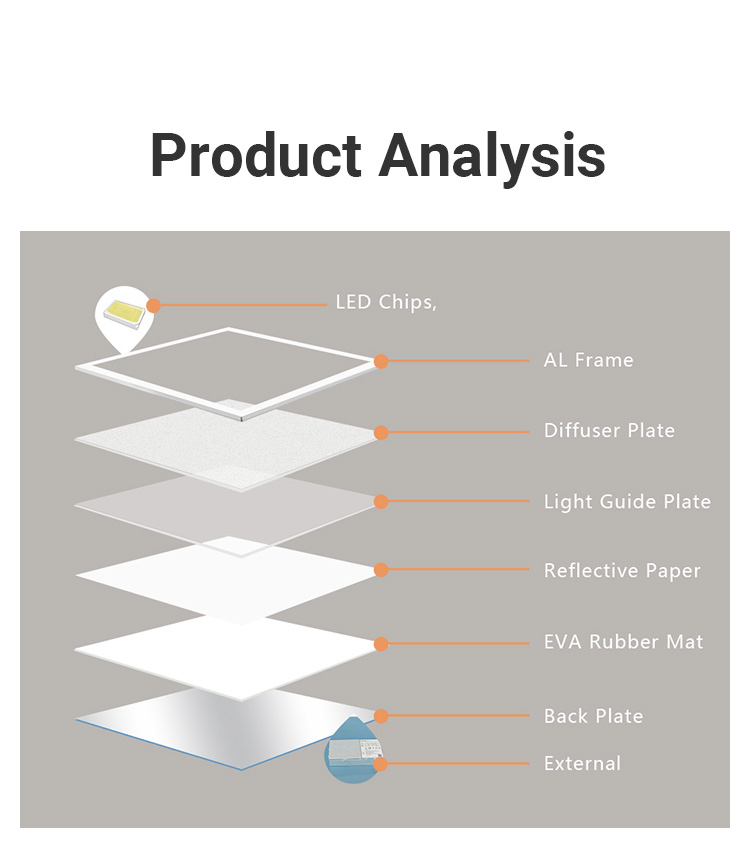 Product Analysis

LED Chips,

AL Frame

Diffuser Plate

Light Guide Plate

Reflective Paper

EVA Rubber Mat

Back Plate

External